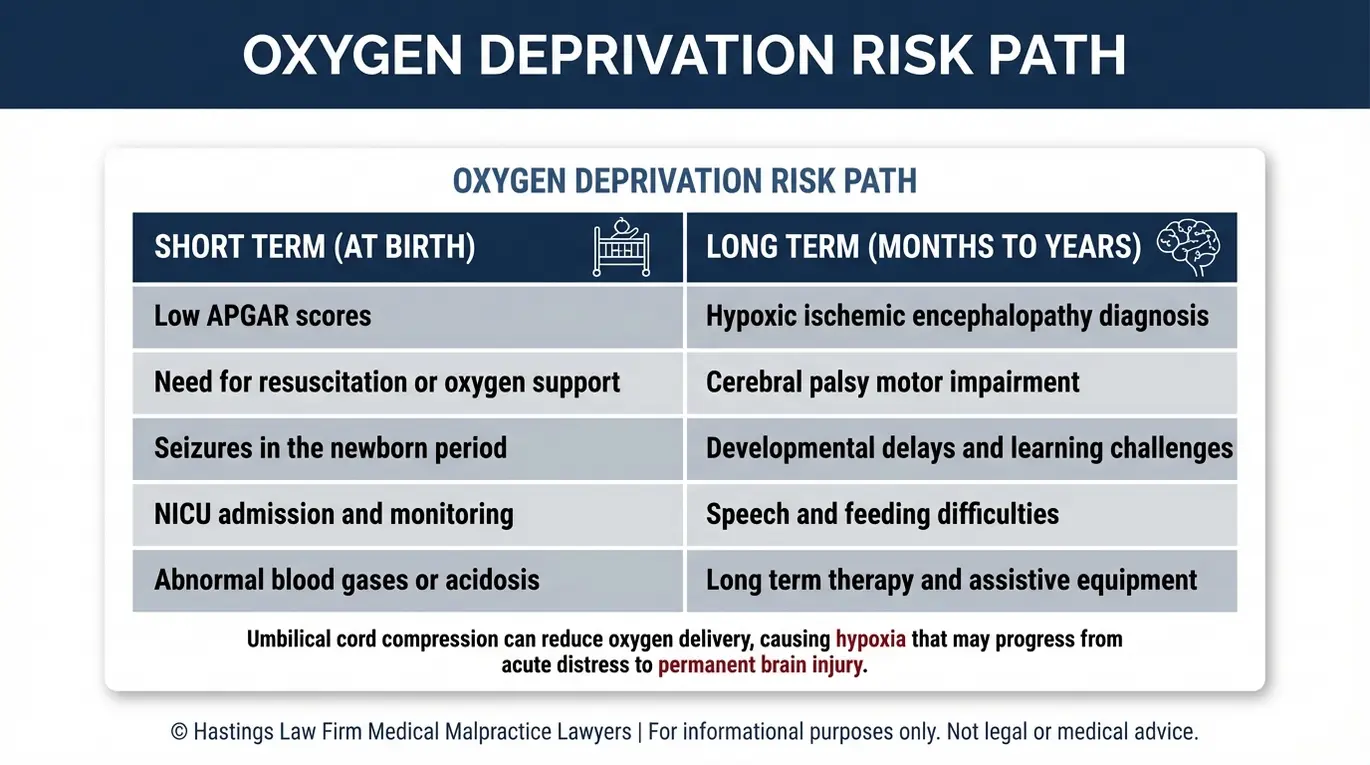 OXYGEN DEPRIVATION RISK PATH

OXYGEN DEPRIVATION RISK PATH

| SHORT TERM (AT BIRTH) | LONG TERM (MONTHS TO YEARS) |
|---|---|
| Low APGAR scores | Hypoxic ischemic encephalopathy diagnosis |
| Need for resuscitation or oxygen support | Cerebral palsy motor impairment |
| Seizures in the newborn period | Developmental delays and learning challenges |
| NICU admission and monitoring | Speech and feeding difficulties |
| Abnormal blood gases or acidosis | Long term therapy and assistive equipment |

Umbilical cord compression can reduce oxygen delivery, causing hypoxia that may progress from acute distress to permanent brain injury.

© Hastings Law Firm Medical Malpractice Lawyers | For informational purposes only. Not legal or medical advice.